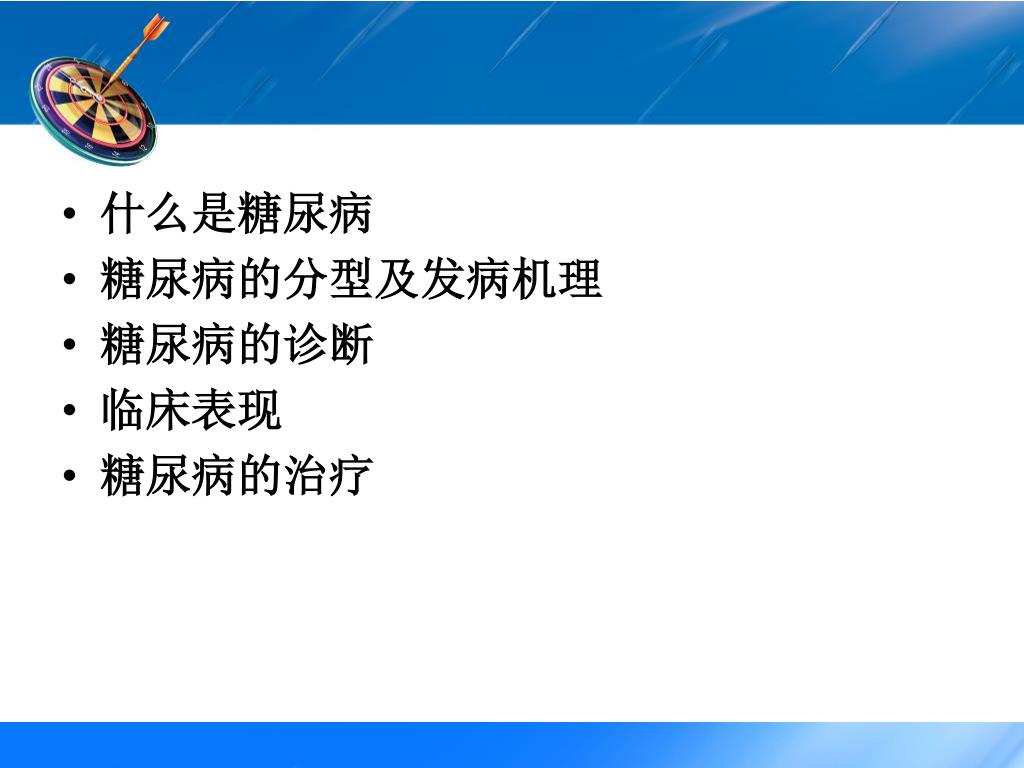 • 什么是糖尿病
• 糖尿病的分型及发病机理
• 糖尿病的诊断
• 临床表现
• 糖尿病的治疗